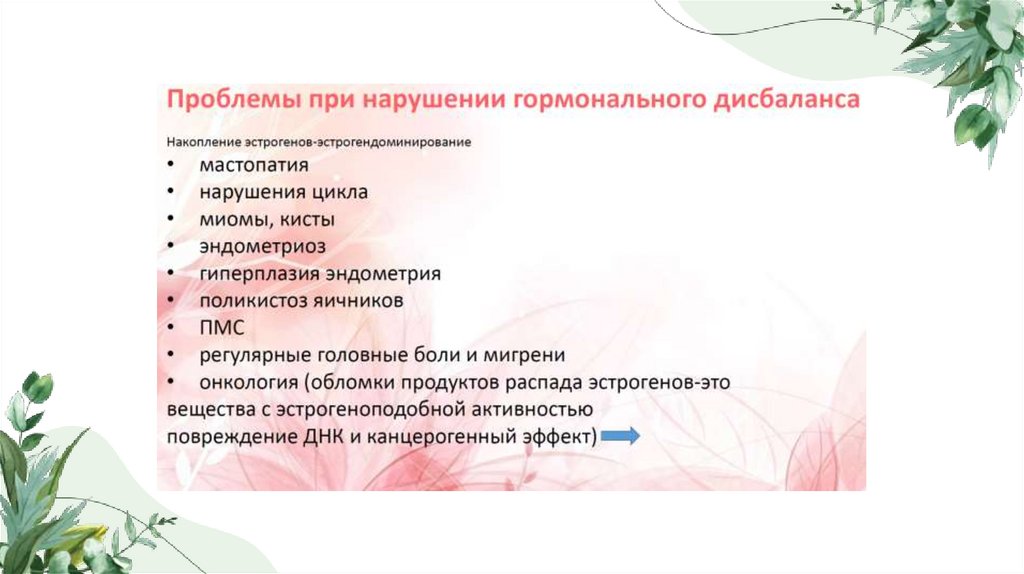 Проблемы при нарушении гормонального дисбаланса

Накопление эстрогенов-эстрогендоминирование

• мастопатия
• нарушения цикла
• миомы, кисты
• эндометриоз
• гиперплазия эндометрия
• поликистоз яичников
• ПМС
• регулярные головные боли и мигрени
• онкология (обломки продуктов распада эстрогенов-это вещества с эстрогеноподобной активностью повреждение ДНК и канцерогенный эффект)